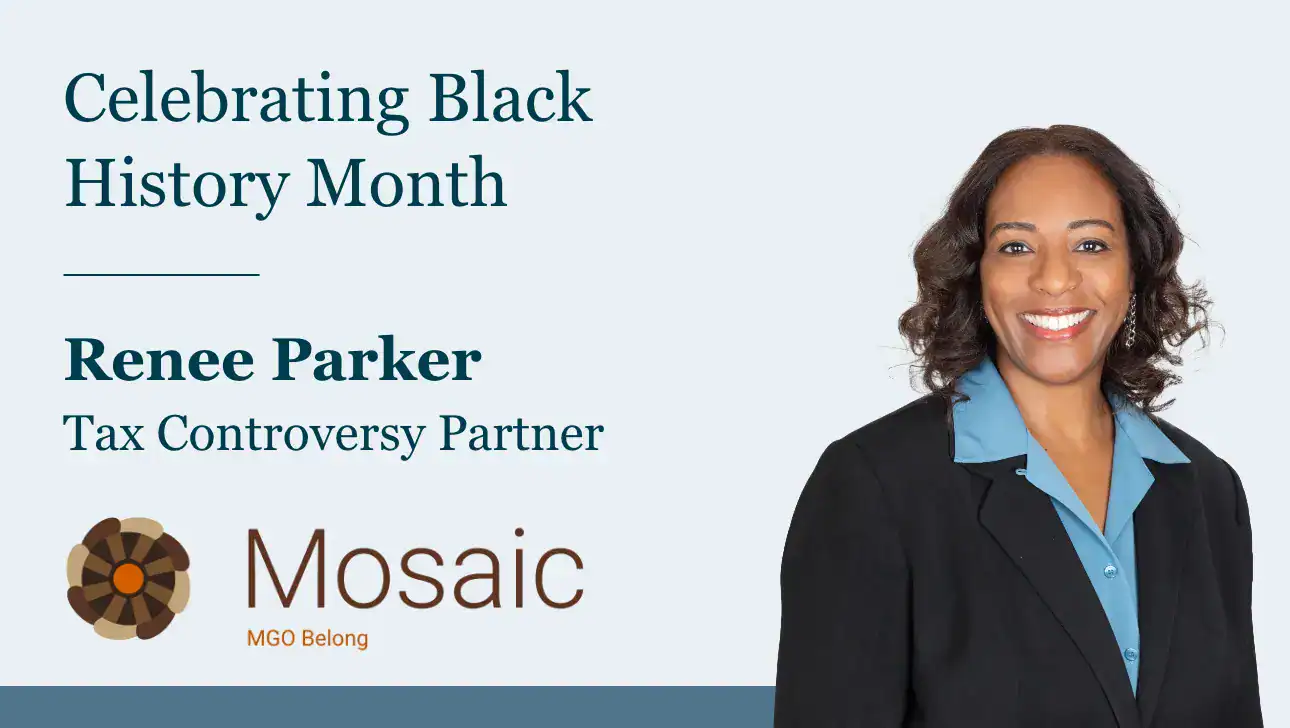 Celebrating Black History Month

Renee Parker
Tax Controversy Partner

Mosaic
MGO Belong